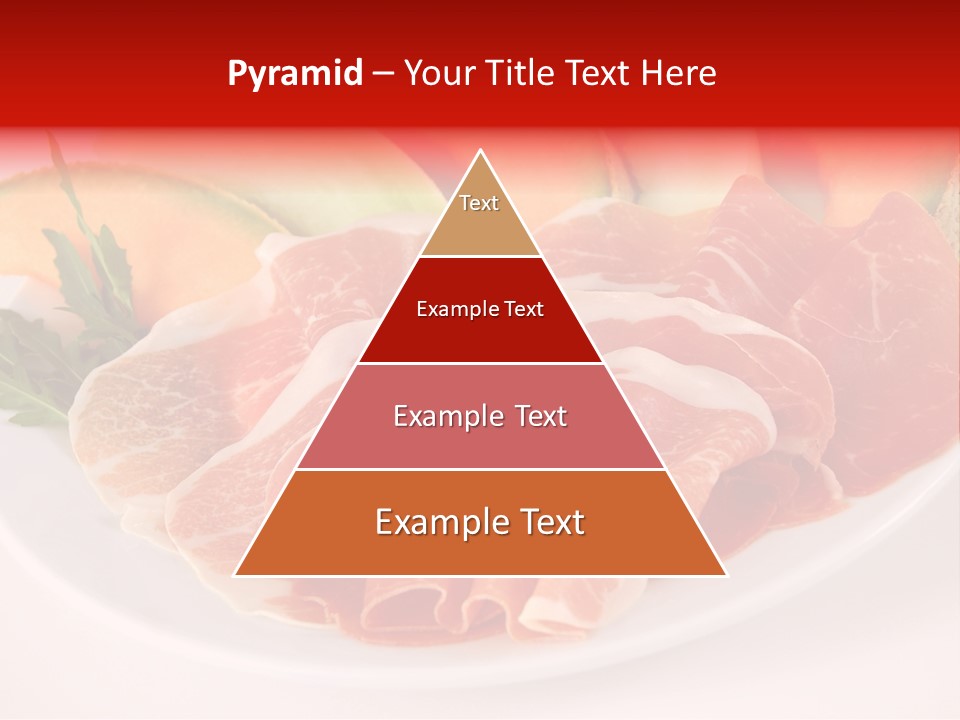 Pyramid – Your Title Text Here

Text

Example Text

Example Text

Example Text